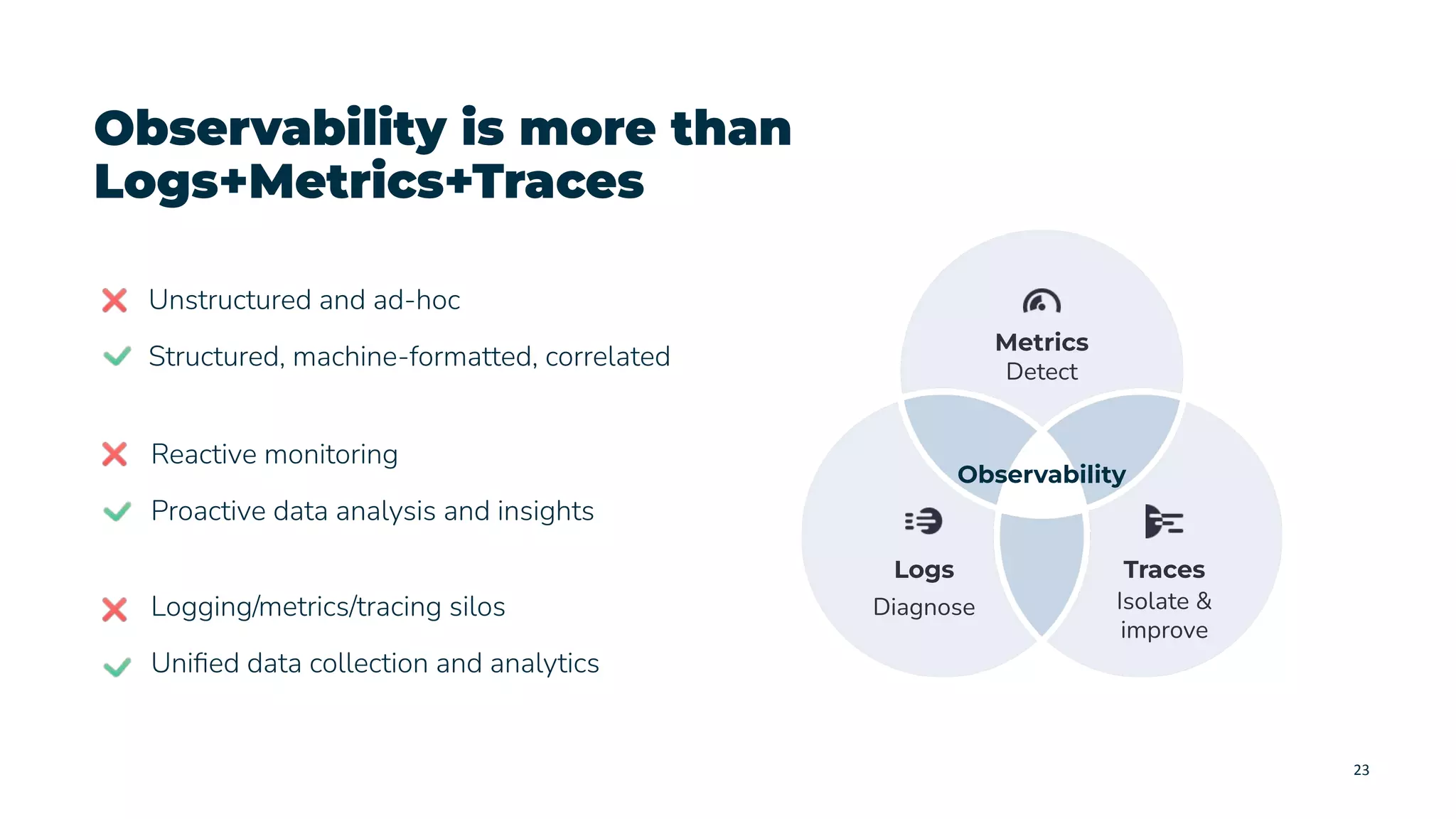 Observability is more than Logs+Metrics+Traces

Unstructured and ad-hoc

Structured, machine-formatted, correlated

Reactive monitoring

Proactive data analysis and insights

Logging/metrics/tracing silos

Unified data collection and analytics

Metrics
Detect

Observability

Logs
Diagnose

Traces
Isolate & improve

23